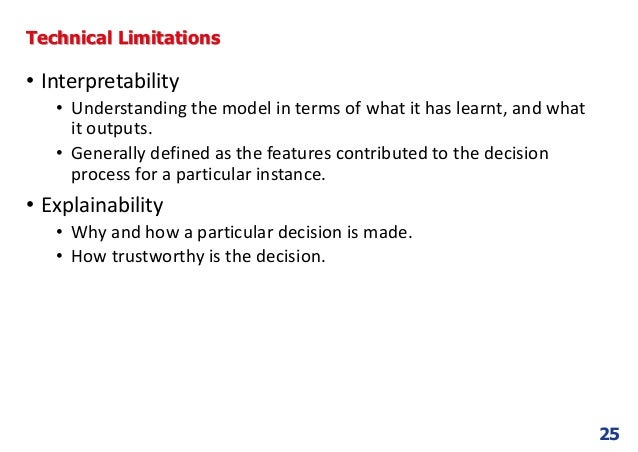 Technical Limitations

• Interpretability
  • Understanding the model in terms of what it has learnt, and what it outputs.
  • Generally defined as the features contributed to the decision process for a particular instance.

• Explainability
  • Why and how a particular decision is made.
  • How trustworthy is the decision.

25